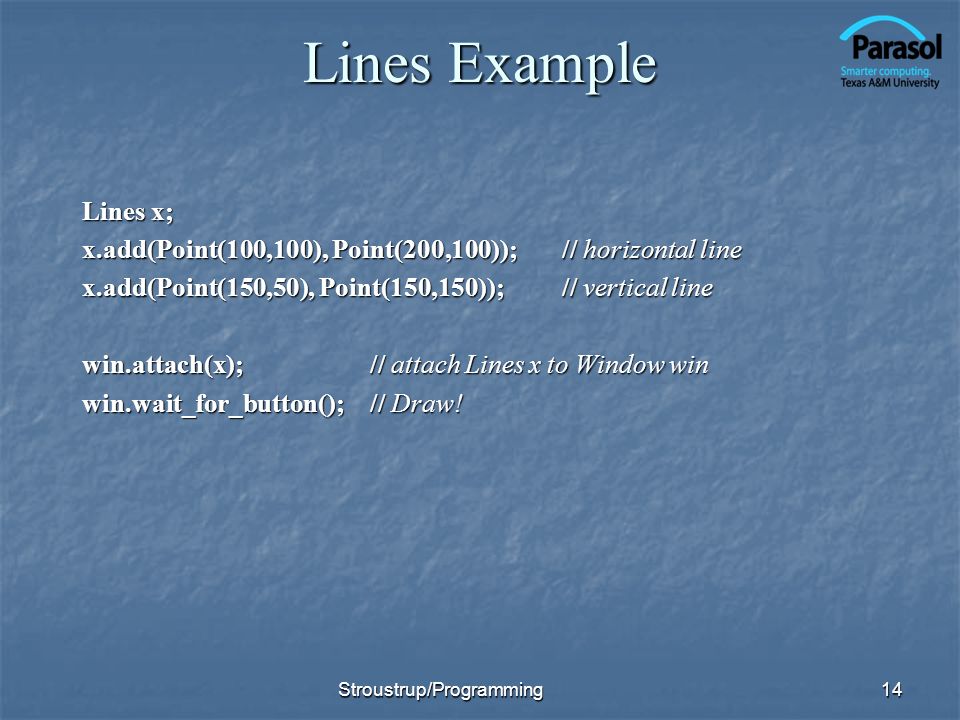 Lines Example

Parasol
Smarter computing.
Texas A&M University

Lines x;
x.add(Point(100,100), Point(200,100)); // horizontal line
x.add(Point(150,50), Point(150,150)); // vertical line

win.attach(x); // attach Lines x to Window win
win.wait_for_button(); // Draw!

Stroustrup/Programming

14